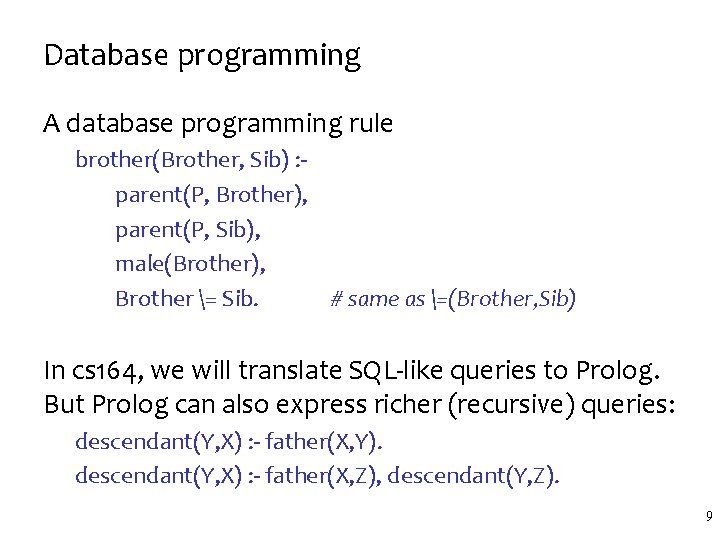 Database programming

A database programming rule

brother(Brother, Sib) :-
parent(P, Brother),
parent(P, Sib),
male(Brother),
Brother \= Sib. # same as \=(Brother,Sib)

In cs164, we will translate SQL-like queries to Prolog. But Prolog can also express richer (recursive) queries:

descendant(Y,X) :- father(X,Y).
descendant(Y,X) :- father(X,Z), descendant(Y,Z).

9